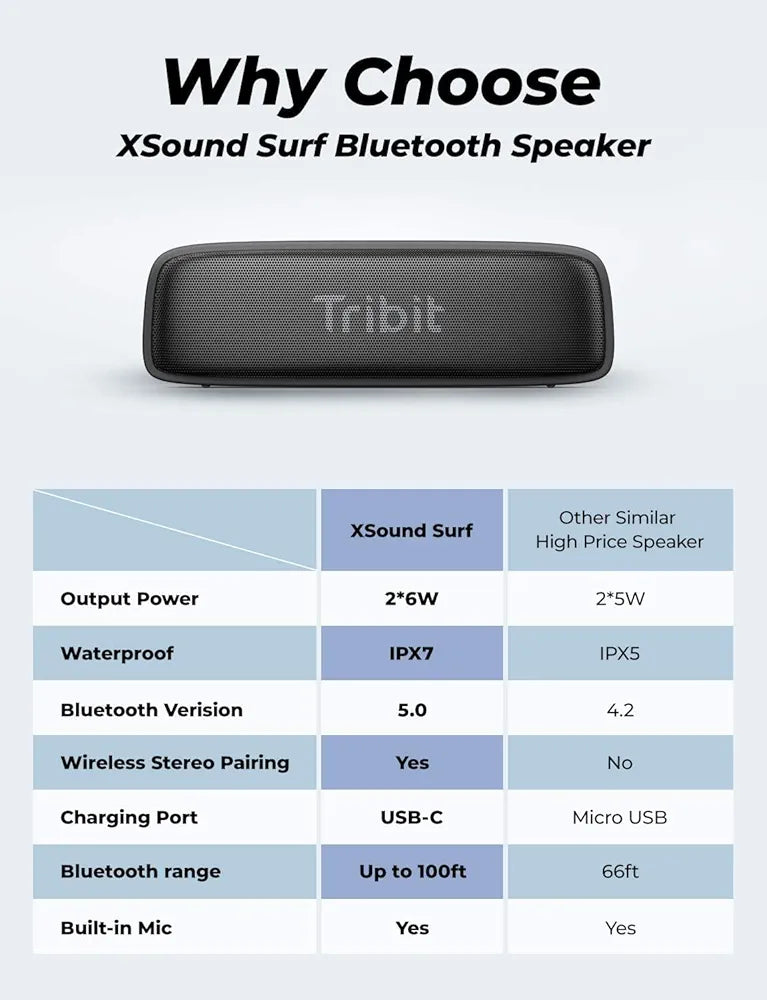 Why Choose
XSound Surf Bluetooth Speaker

Tribit

| | XSound Surf | Other Similar High Price Speaker |
|---|---|---|
| Output Power | 2*6W | 2*5W |
| Waterproof | IPX7 | IPX5 |
| Bluetooth Verision | 5.0 | 4.2 |
| Wireless Stereo Pairing | Yes | No |
| Charging Port | USB-C | Micro USB |
| Bluetooth range | Up to 100ft | 66ft |
| Built-in Mic | Yes | Yes |